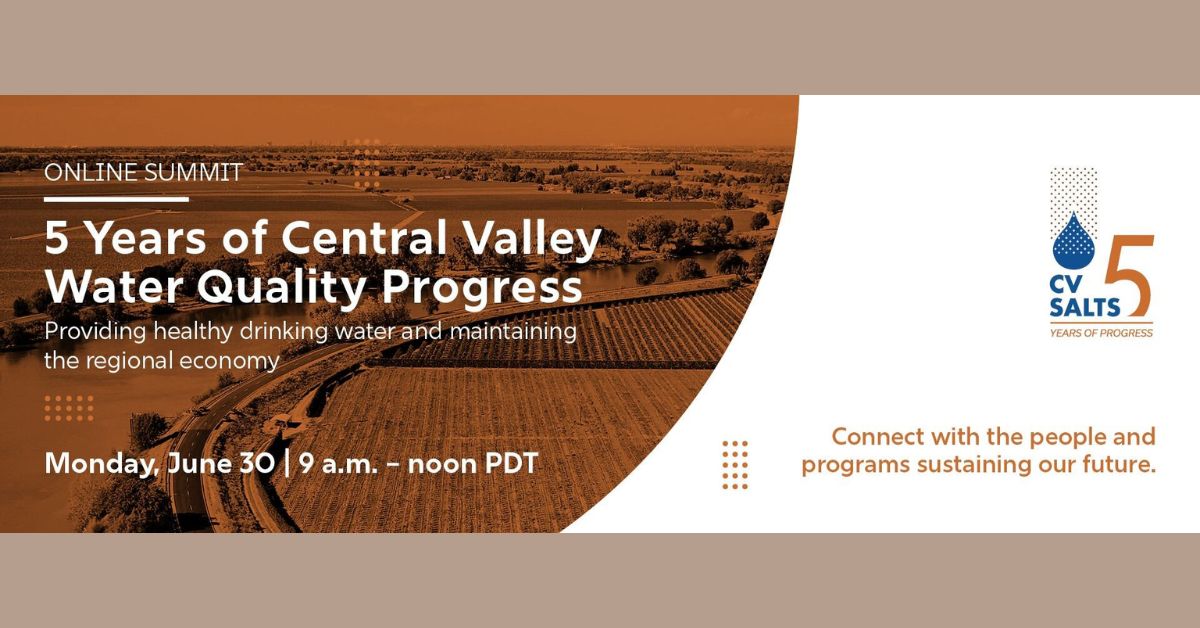 ONLINE SUMMIT

5 Years of Central Valley Water Quality Progress

Providing healthy drinking water and maintaining the regional economy

Monday, June 30 | 9 a.m. – noon PDT

CV SALTS 5 YEARS OF PROGRESS

Connect with the people and programs sustaining our future.